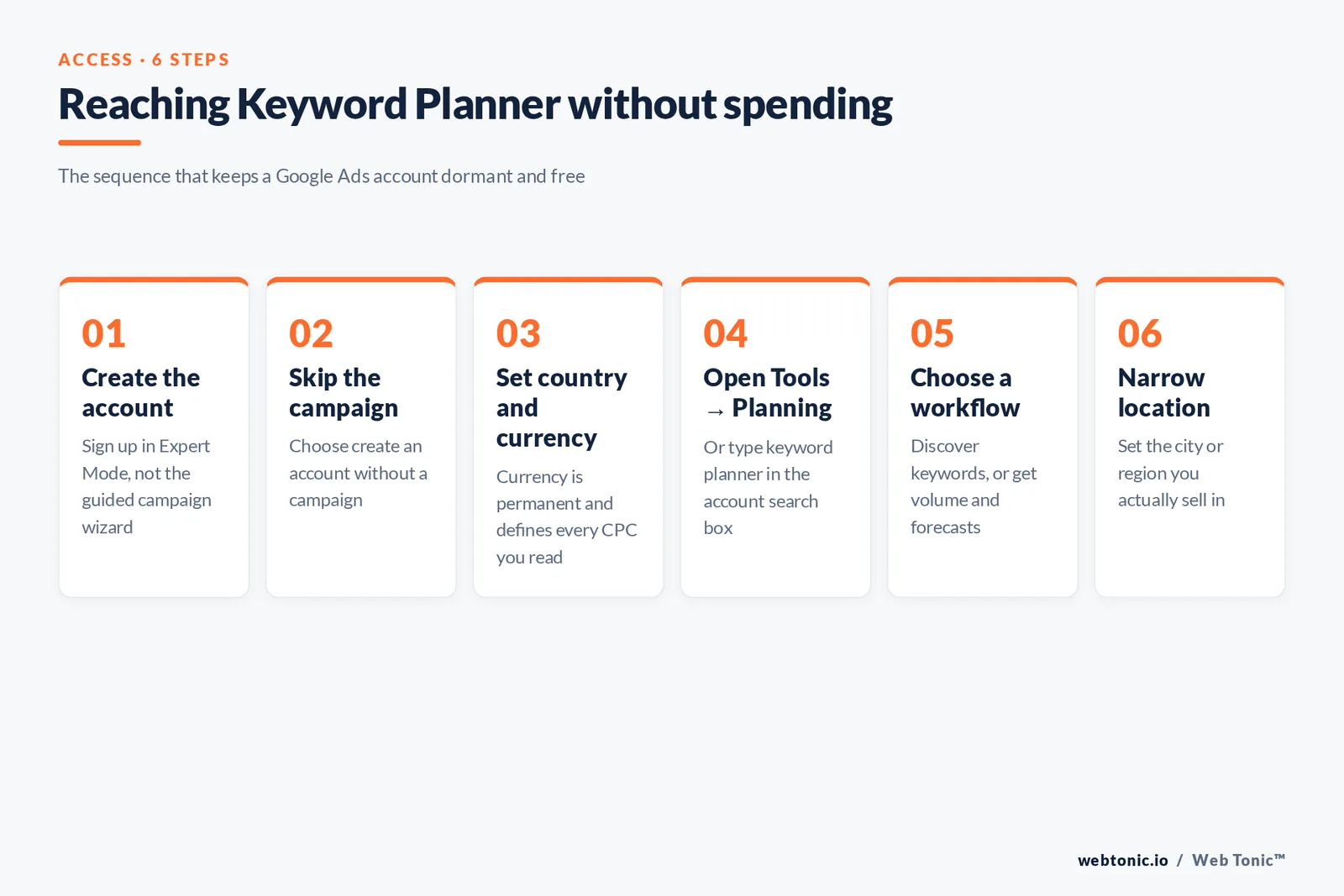 ACCESS · 6 STEPS

Reaching Keyword Planner without spending

The sequence that keeps a Google Ads account dormant and free

01
Create the account
Sign up in Expert Mode, not the guided campaign wizard

02
Skip the campaign
Choose create an account without a campaign

03
Set country and currency
Currency is permanent and defines every CPC you read

04
Open Tools → Planning
Or type keyword planner in the account search box

05
Choose a workflow
Discover keywords, or get volume and forecasts

06
Narrow location
Set the city or region you actually sell in

webtonic.io / Web Tonic™